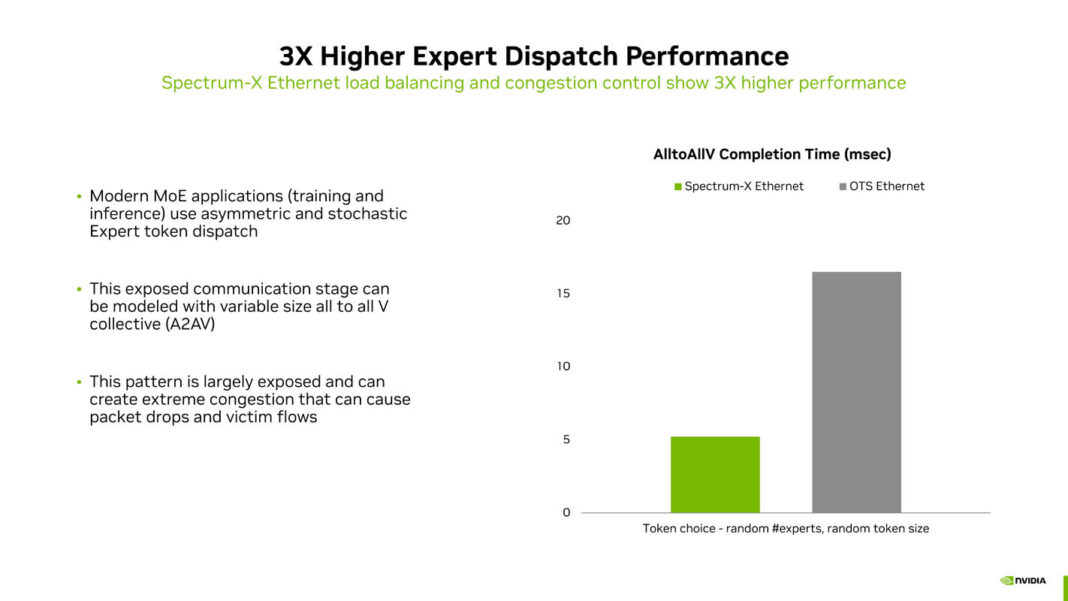 3X Higher Expert Dispatch Performance

Spectrum-X Ethernet load balancing and congestion control show 3X higher performance

• Modern MoE applications (training and inference) use asymmetric and stochastic Expert token dispatch

• This exposed communication stage can be modeled with variable size all to all V collective (A2AV)

• This pattern is largely exposed and can create extreme congestion that can cause packet drops and victim flows

AlltoAllV Completion Time (msec)

Spectrum-X Ethernet   OTS Ethernet

20
15
10
5
0

Token choice - random #experts, random token size

NVIDIA